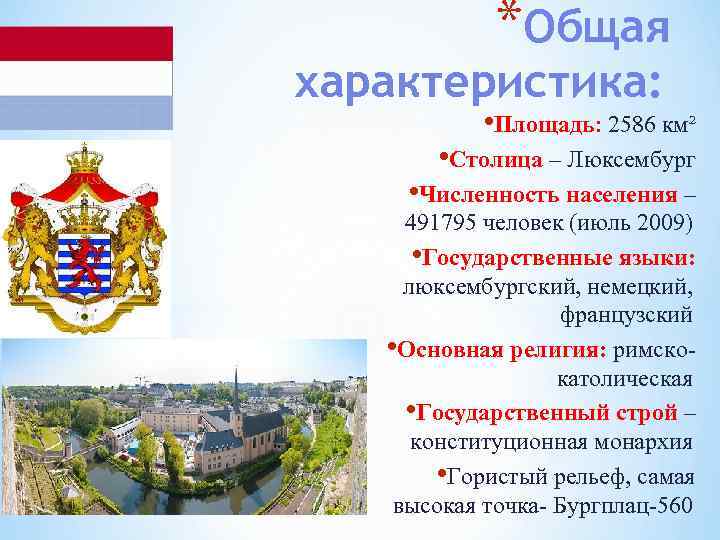 *Общая характеристика:

•Площадь: 2586 км$^2$

•Столица – Люксембург

•Численность населения – 491795 человек (июль 2009)

•Государственные языки: люксембургский, немецкий, французский

•Основная религия: римско-католическая

•Государственный строй – конституционная монархия

•Гористый рельеф, самая высокая точка- Бургплац-560